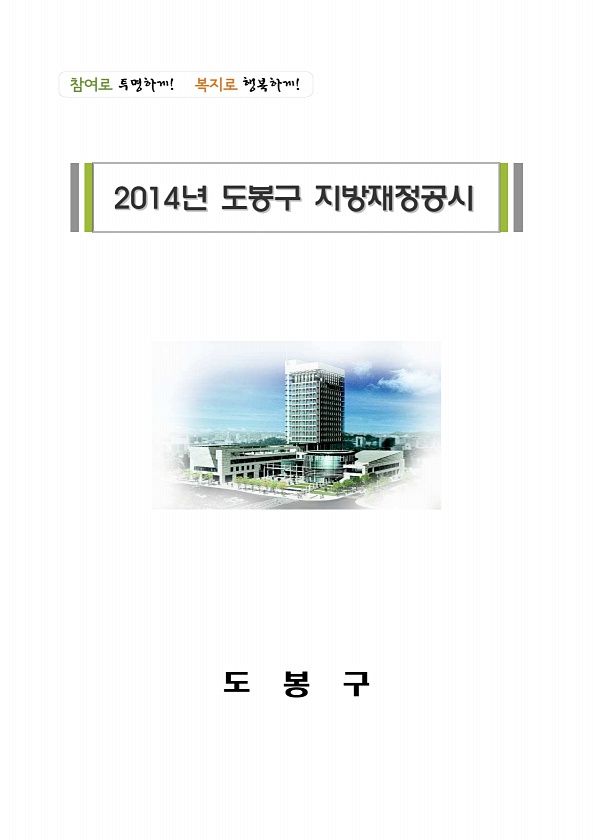 참여로 투명하게! 복지로 행복하게!

2014년 도봉구 지방재정공시

도 봉 구